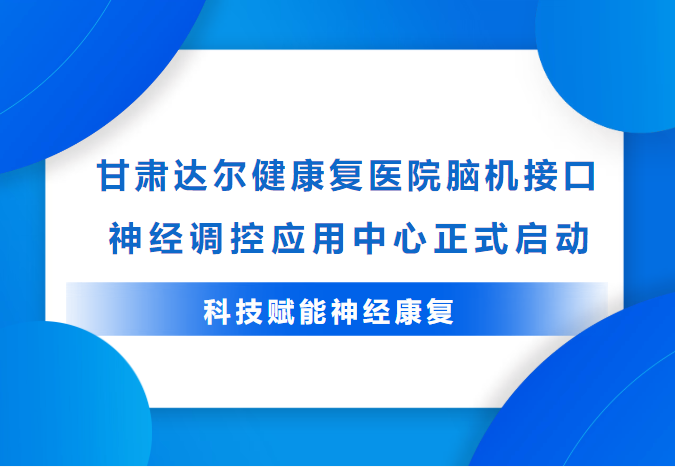 甘肃达尔健康复医院脑机接口
神经调控应用中心正式启动

科技赋能神经康复